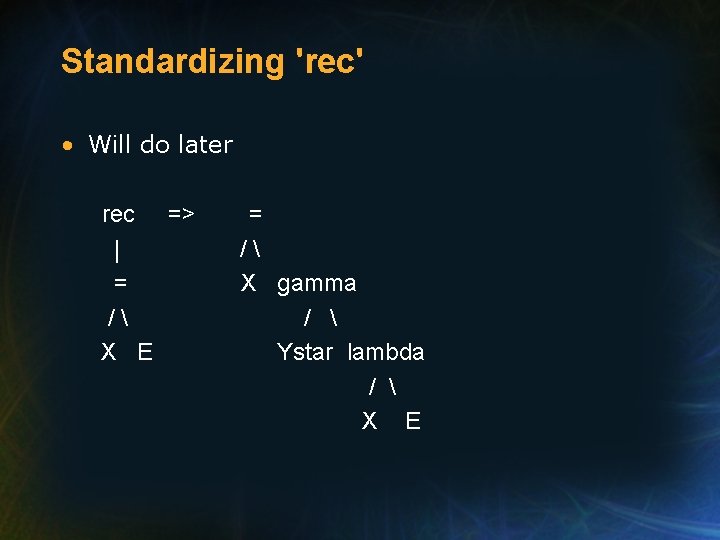 Standardizing 'rec'

• Will do later

rec => =
| / \
= X gamma
/ \ / \
X E Ystar lambda
/ \
X E